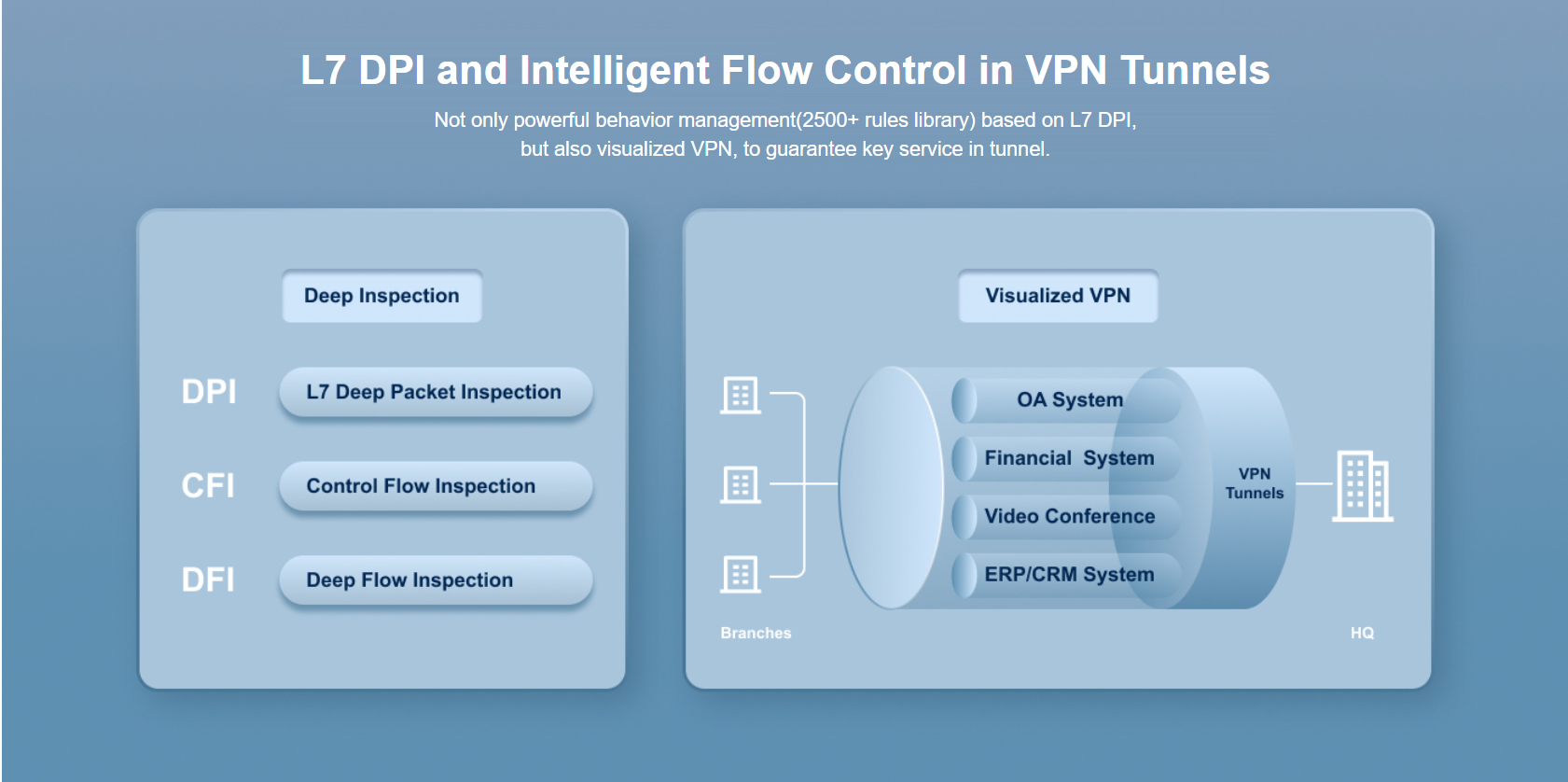 L7 DPI and Intelligent Flow Control in VPN Tunnels

Not only powerful behavior management(2500+ rules library) based on L7 DPI, but also visualized VPN, to guarantee key service in tunnel.

Deep Inspection

DPI L7 Deep Packet Inspection

CFI Control Flow Inspection

DFI Deep Flow Inspection

Visualized VPN

OA System

Financial System

Video Conference

ERP/CRM System

VPN Tunnels

Branches

HQ